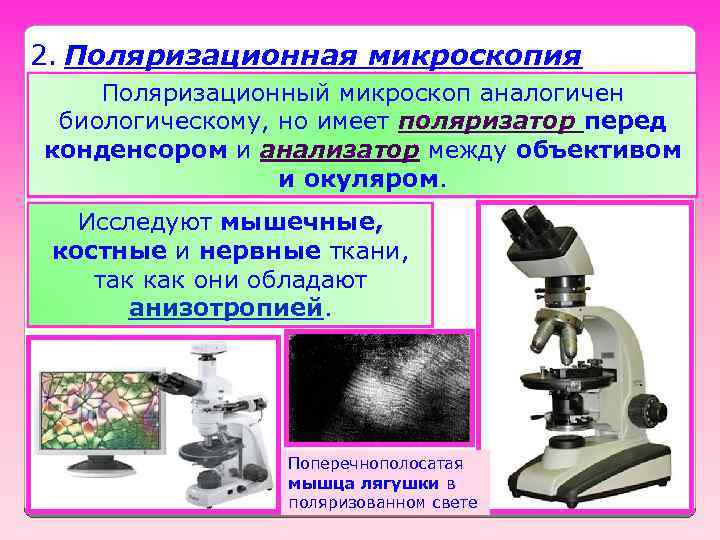 2. Поляризационная микроскопия

Поляризационный микроскоп аналогичен биологическому, но имеет поляризатор перед конденсором и анализатор между объективом и окуляром.

Исследуют мышечные, костные и нервные ткани, так как они обладают анизотропией.

Поперечнополосатая мышца лягушки в поляризованном свете